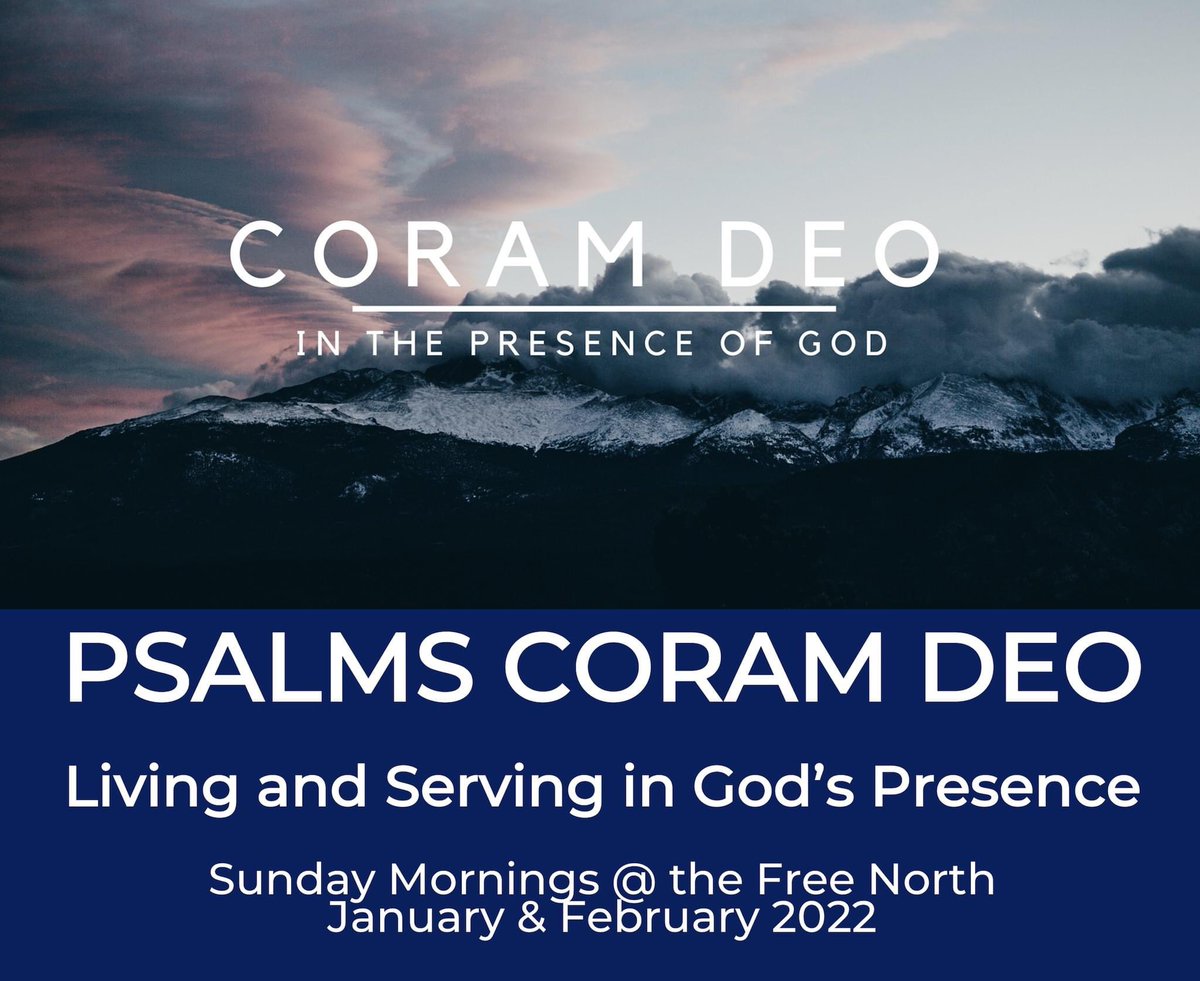 CORAM DEO

IN THE PRESENCE OF GOD

PSALMS CORAM DEO

Living and Serving in God's Presence

Sunday Mornings @ the Free North
January & February 2022